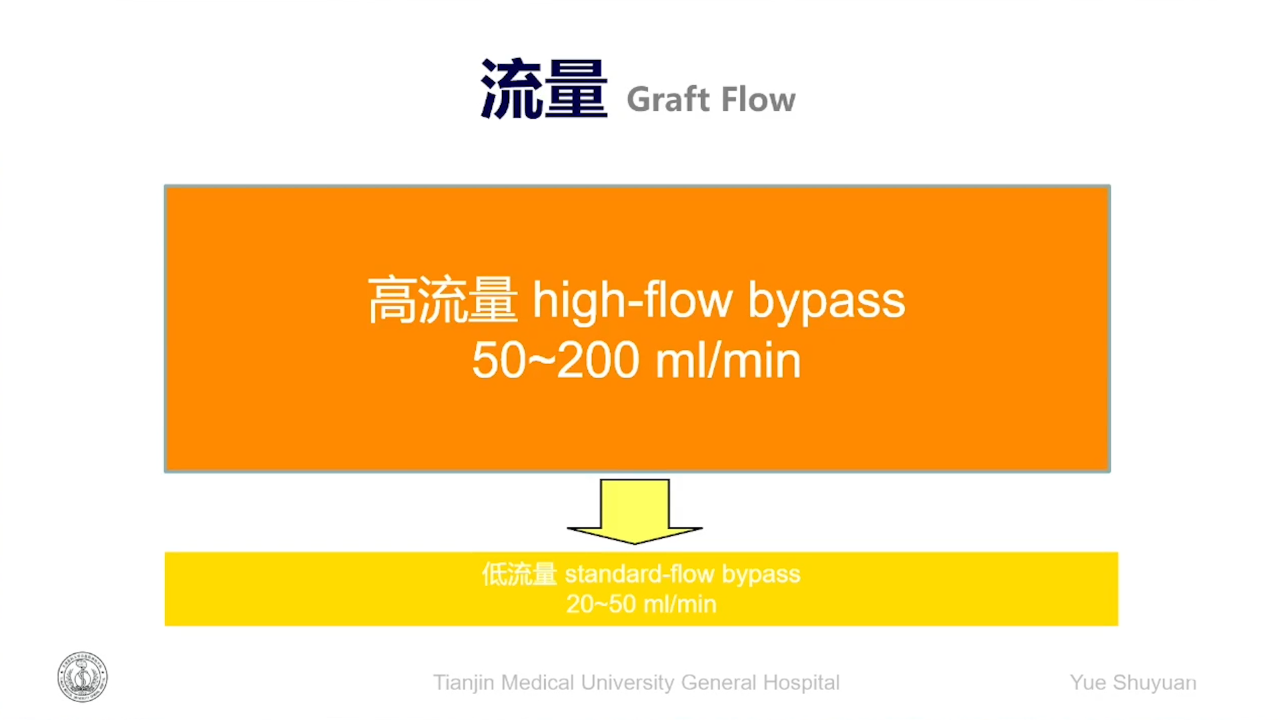 流量 Graft Flow

高流量 high-flow bypass
50~200 ml/min

低流量 standard-flow bypass
20~50 ml/min

Tianjin Medical University General Hospital

Yue Shuyuan